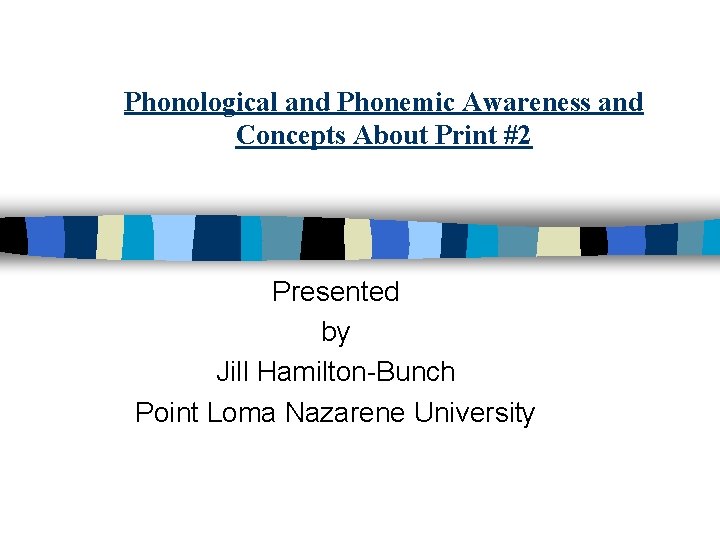 Phonological and Phonemic Awareness and Concepts About Print #2

Presented
by
Jill Hamilton-Bunch
Point Loma Nazarene University